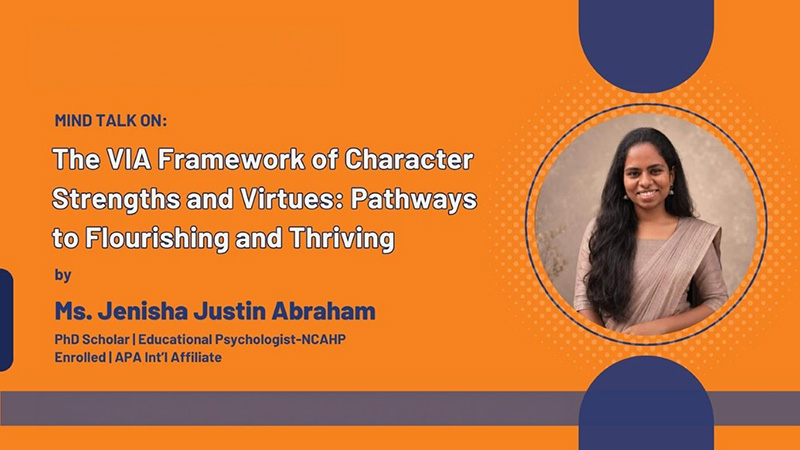 MIND TALK ON:

The VIA Framework of Character Strengths and Virtues: Pathways to Flourishing and Thriving

by

Ms. Jenisha Justin Abraham

PhD Scholar | Educational Psychologist-NCAHP Enrolled | APA Int'l Affiliate